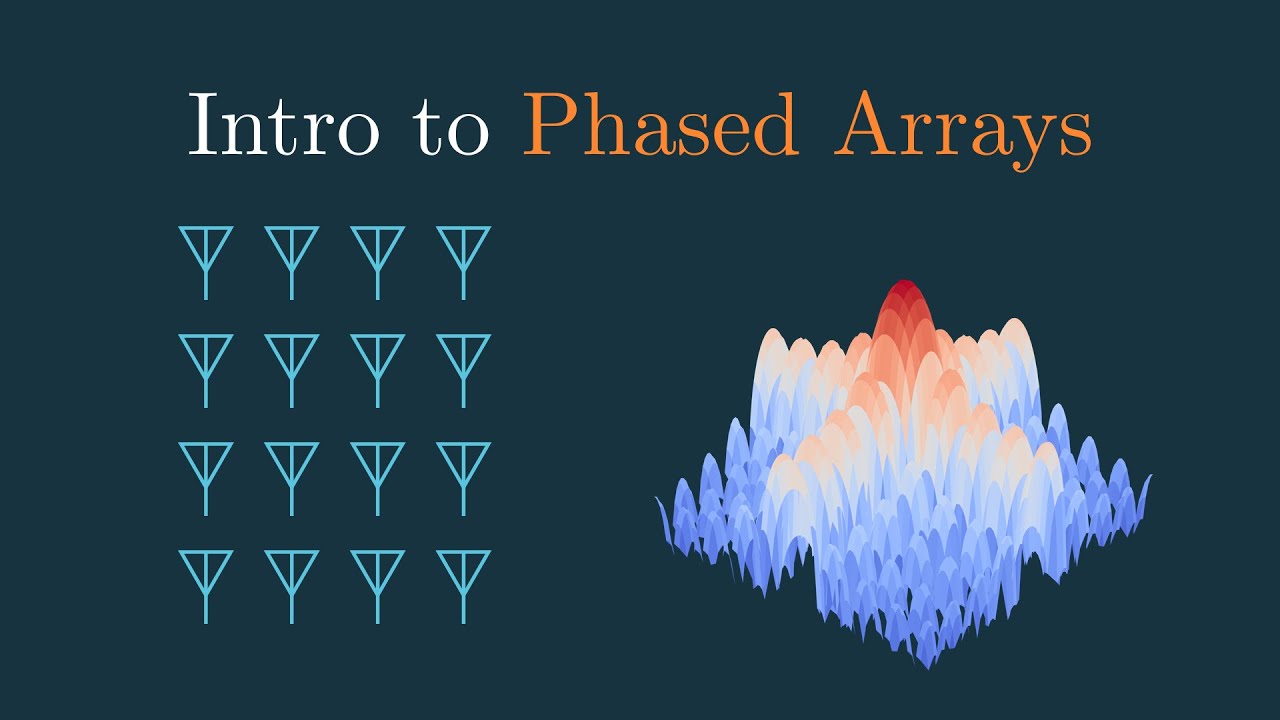 Intro to Phased Arrays